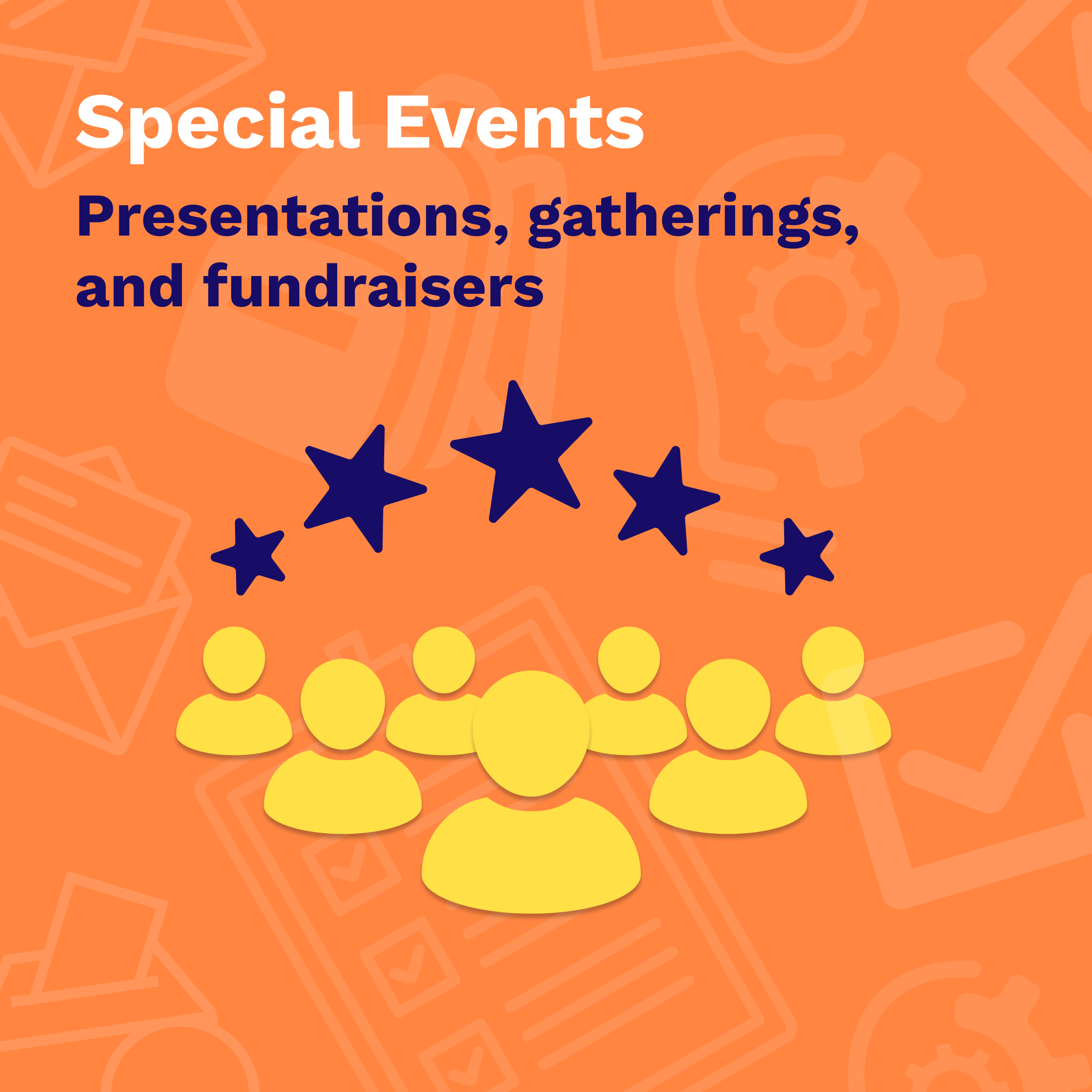 Special Events

Presentations, gatherings, and fundraisers